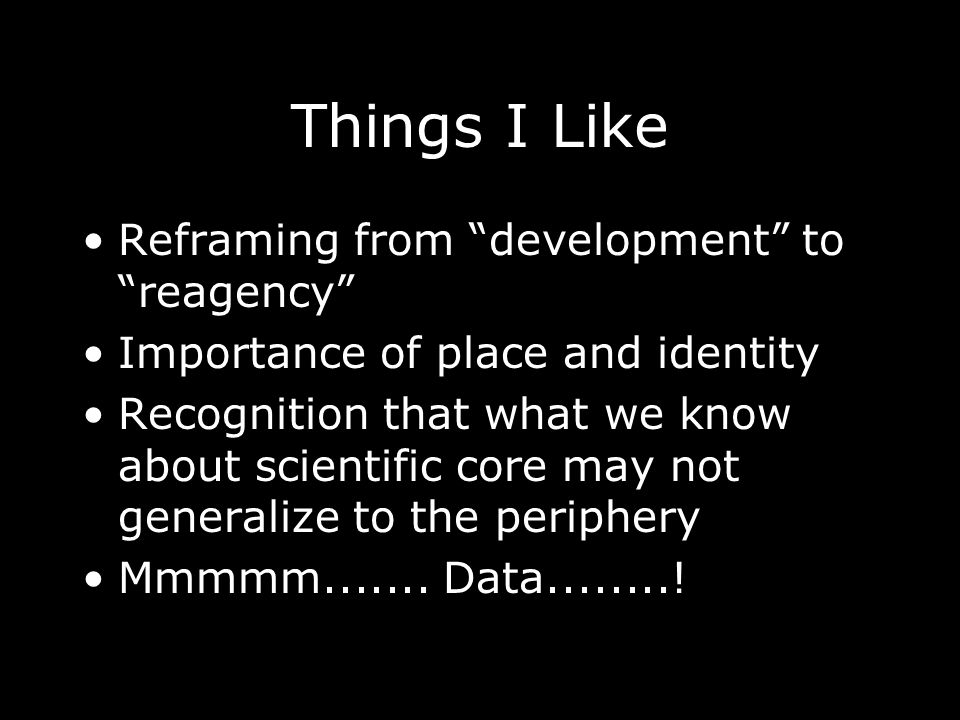 Things I Like

• Reframing from “development” to “reagency”
• Importance of place and identity
• Recognition that what we know about scientific core may not generalize to the periphery
• Mmmmm....... Data........!